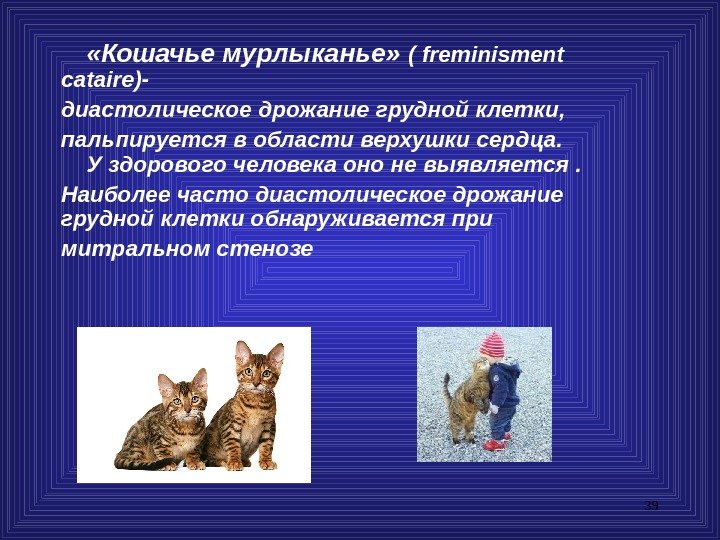 «Кошачье мурлыканье» ( freminisment cataire)-

диастолическое дрожание грудной клетки,

пальпируется в области верхушки сердца. У здорового человека оно не выявляется .

Наиболее часто диастолическое дрожание грудной клетки обнаруживается при

митральном стенозе

39